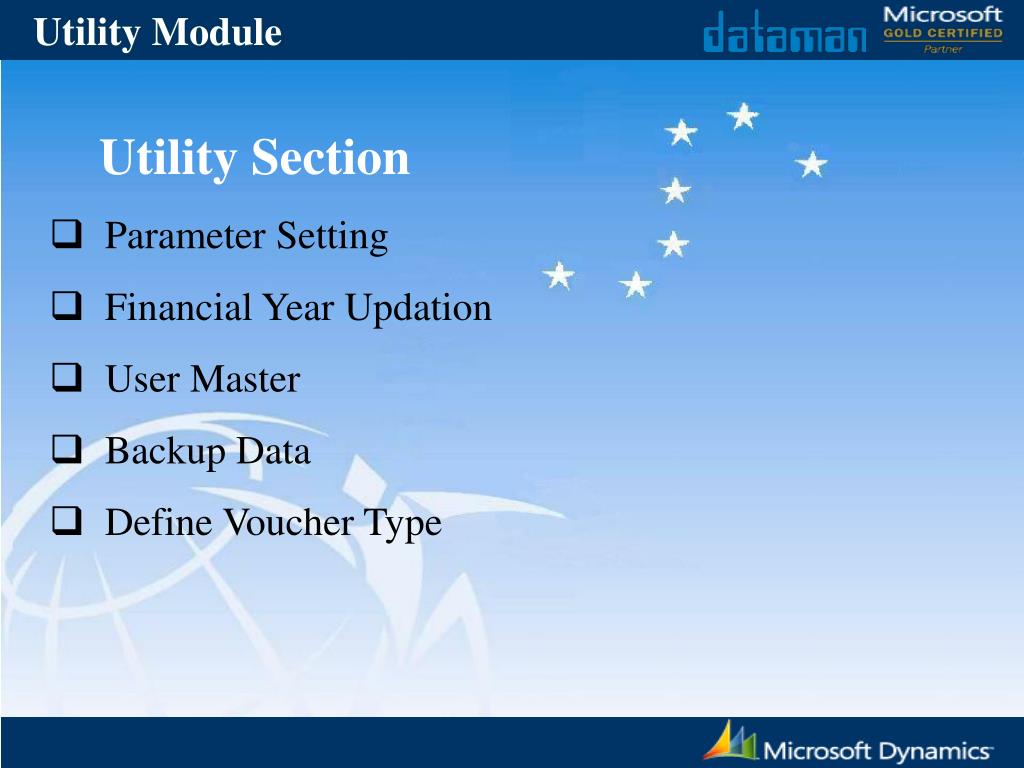 Utility Module

dataman Microsoft GOLD CERTIFIED Partner

Utility Section

❑ Parameter Setting
❑ Financial Year Updation
❑ User Master
❑ Backup Data
❑ Define Voucher Type

Microsoft Dynamics